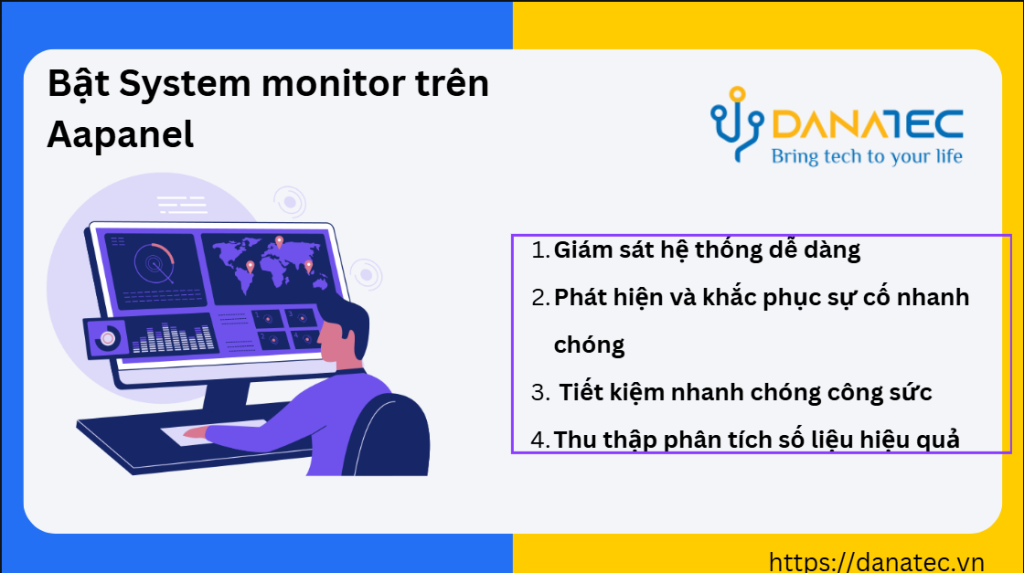 Bật System monitor trên Aapanel

DANATEC
Bring tech to your life

1. Giám sát hệ thống dễ dàng
2. Phát hiện và khắc phục sự cố nhanh chóng
3. Tiết kiệm nhanh chóng công sức
4. Thu thập phân tích số liệu hiệu quả

https://danatec.vn